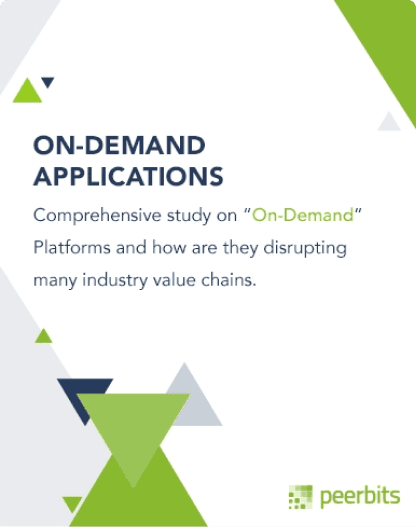 ON-DEMAND APPLICATIONS

Comprehensive study on "On-Demand" Platforms and how are they disrupting many industry value chains.

peerbits